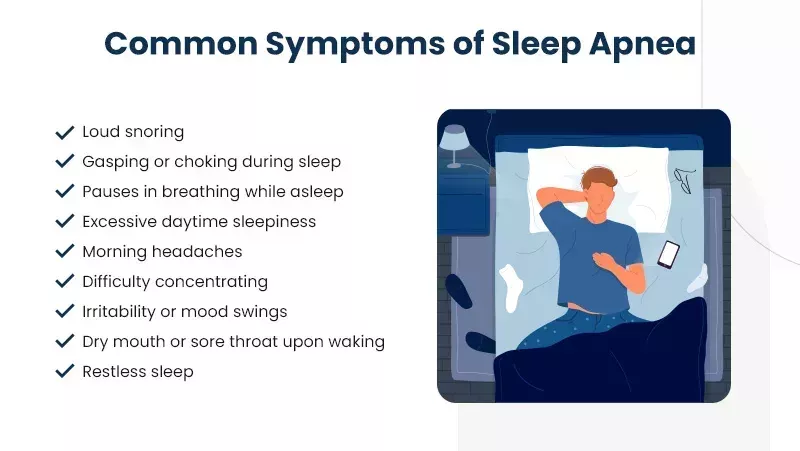 Common Symptoms of Sleep Apnea

✓ Loud snoring
✓ Gasping or choking during sleep
✓ Pauses in breathing while asleep
✓ Excessive daytime sleepiness
✓ Morning headaches
✓ Difficulty concentrating
✓ Irritability or mood swings
✓ Dry mouth or sore throat upon waking
✓ Restless sleep